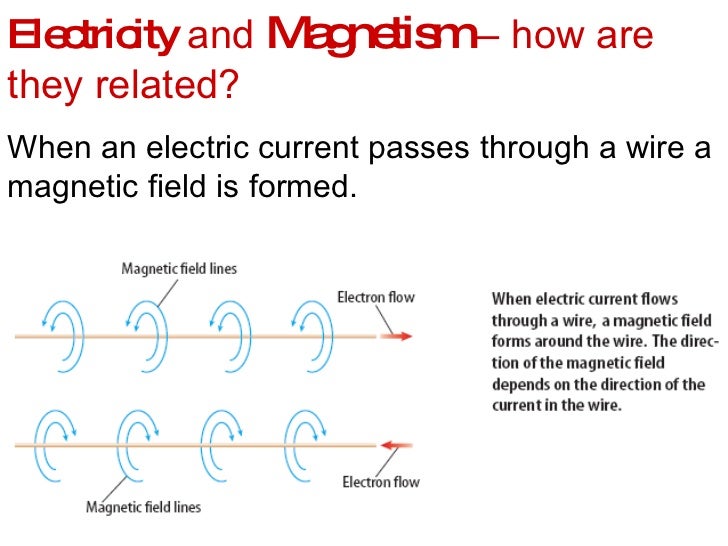 Electricity and Magnetism– how are they related?

When an electric current passes through a wire a magnetic field is formed.

Magnetic field lines

Electron flow

Electron flow

Magnetic field lines

When electric current flows through a wire, a magnetic field forms around the wire. The direction of the magnetic field depends on the direction of the current in the wire.